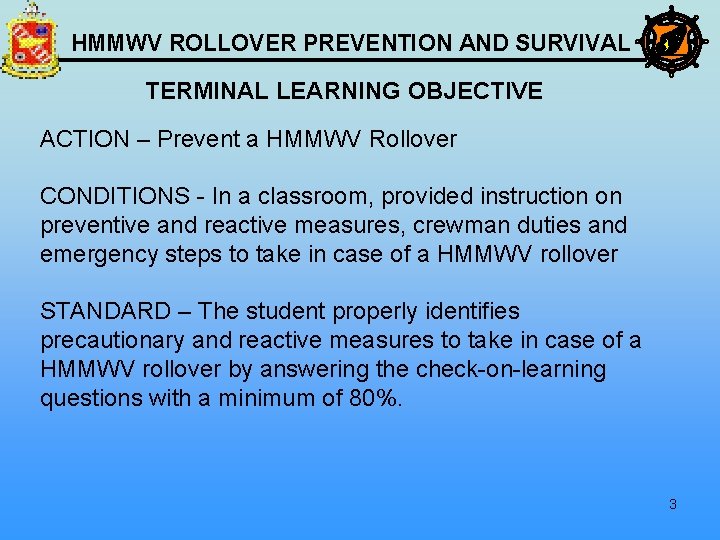 HMMWV ROLLOVER PREVENTION AND SURVIVAL

TERMINAL LEARNING OBJECTIVE

ACTION – Prevent a HMMWV Rollover

CONDITIONS - In a classroom, provided instruction on preventive and reactive measures, crewman duties and emergency steps to take in case of a HMMWV rollover

STANDARD – The student properly identifies precautionary and reactive measures to take in case of a HMMWV rollover by answering the check-on-learning questions with a minimum of 80%.

3